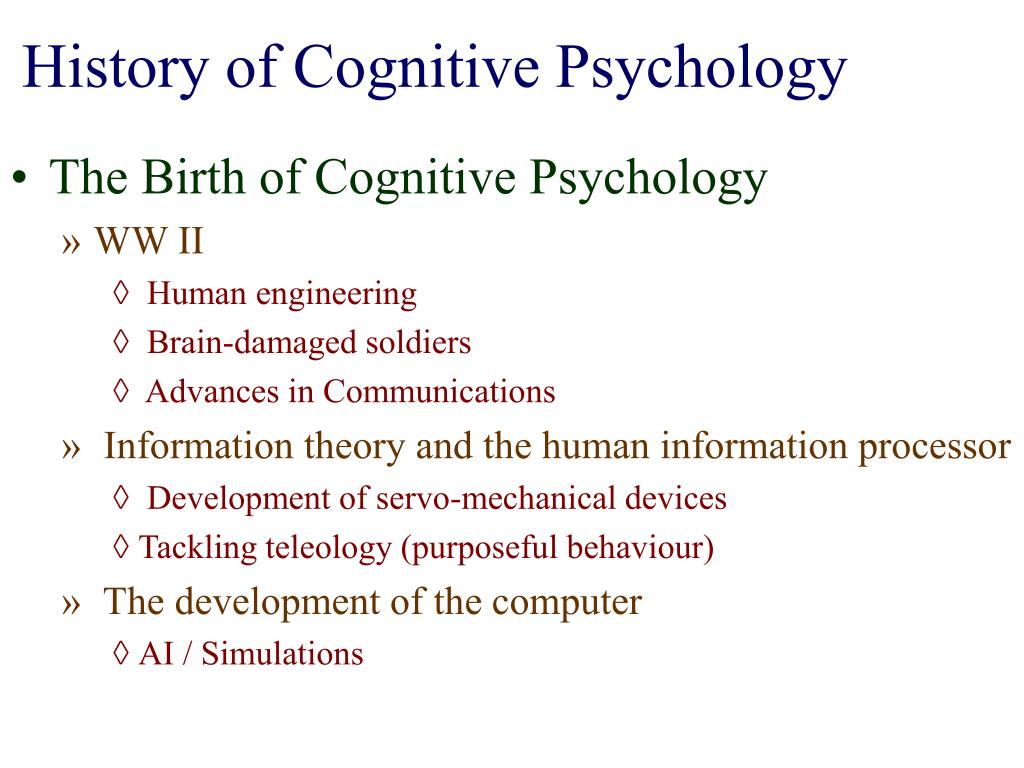 History of Cognitive Psychology

• The Birth of Cognitive Psychology
» WW II
◊ Human engineering
◊ Brain-damaged soldiers
◊ Advances in Communications
» Information theory and the human information processor
◊ Development of servo-mechanical devices
◊ Tackling teleology (purposeful behaviour)
» The development of the computer
◊ AI / Simulations